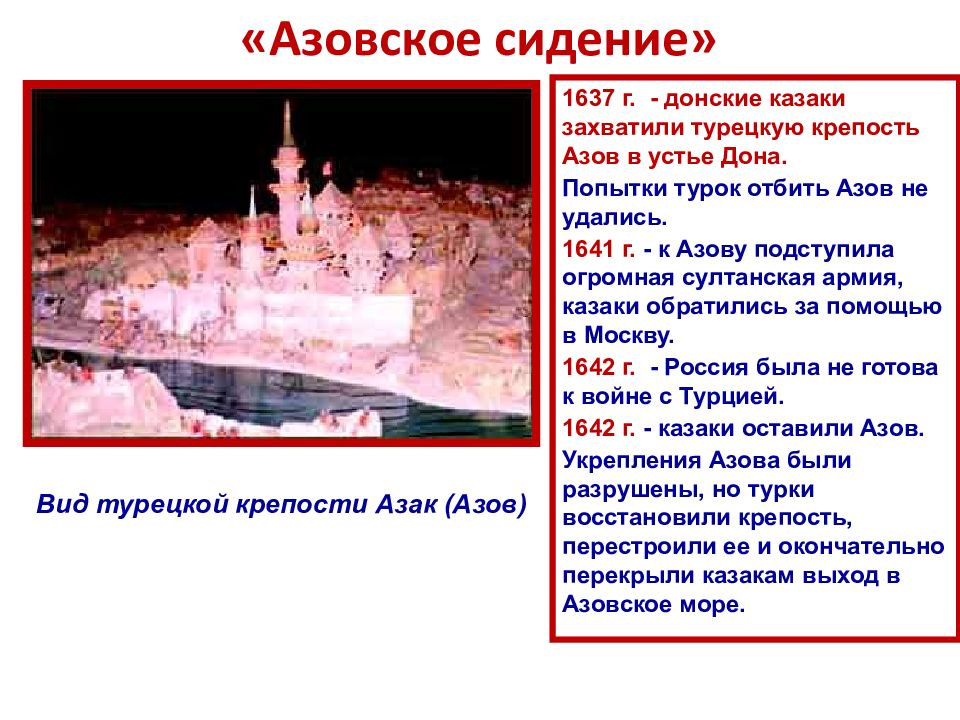 «Азовское сидение»

Вид турецкой крепости Азак (Азов)

1637 г. - донские казаки захватили турецкую крепость Азов в устье Дона.

Попытки турок отбить Азов не удались.

1641 г. - к Азову подступила огромная султанская армия, казаки обратились за помощью в Москву.

1642 г. - Россия была не готова к войне с Турцией.

1642 г. - казаки оставили Азов.

Укрепления Азова были разрушены, но турки восстановили крепость, перестроили ее и окончательно перекрыли казакам выход в Азовское море.